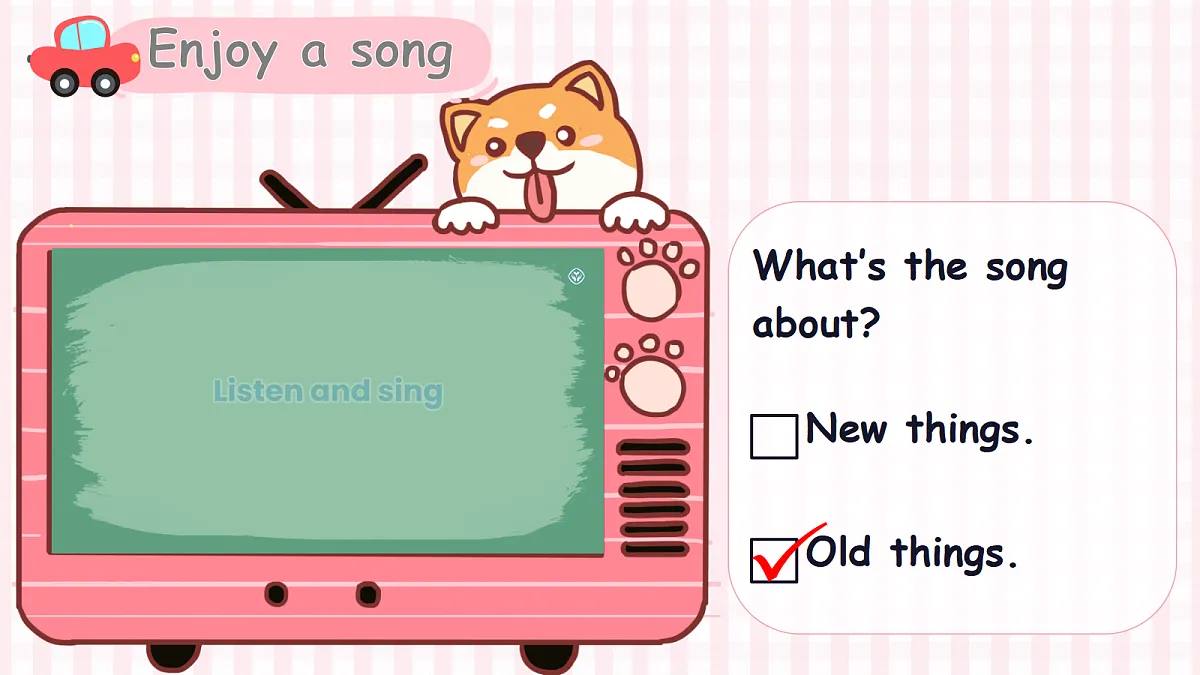 Enjoy a song

Listen and sing

What's the song about?

☐ New things.

☑ Old things.